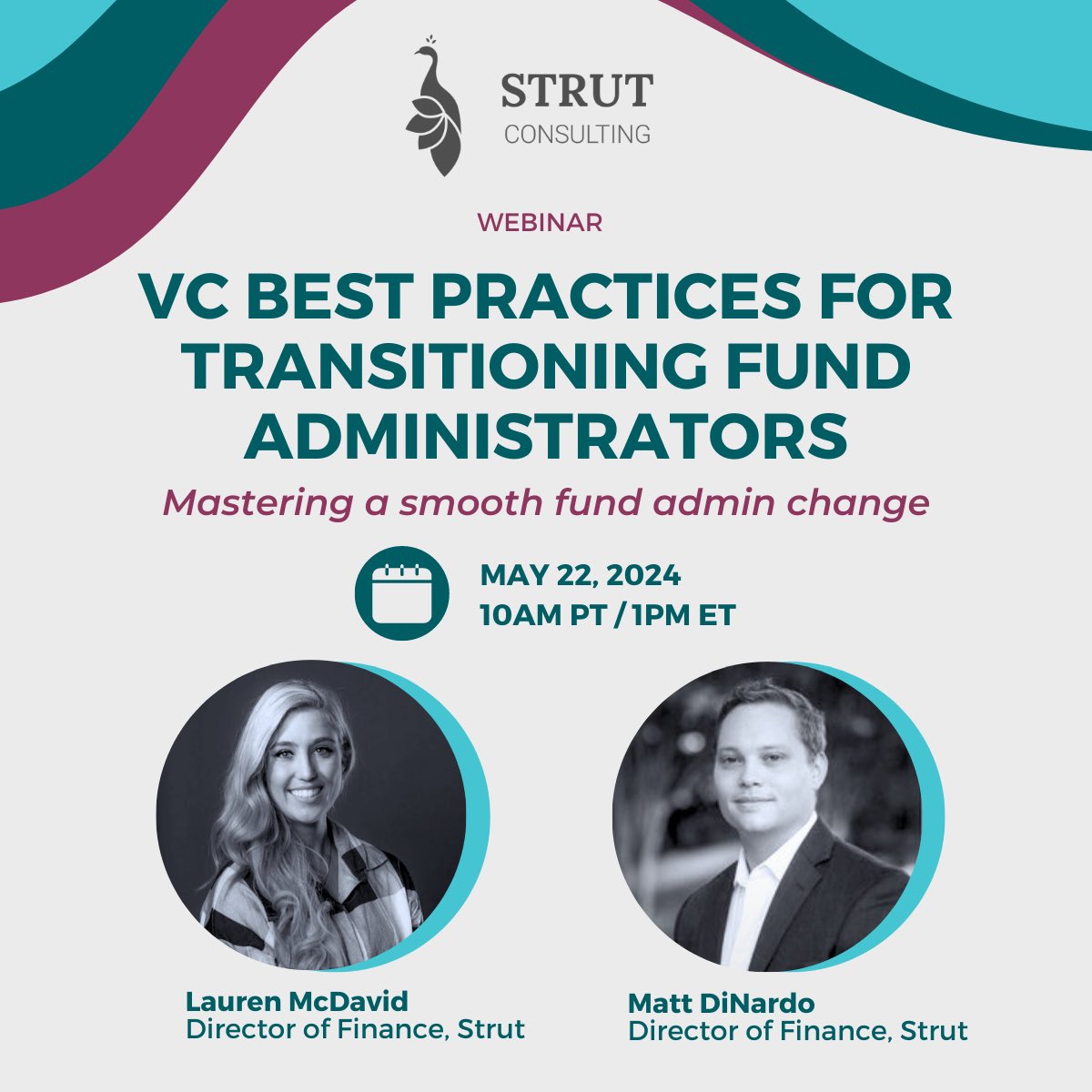 STRUT
CONSULTING

WEBINAR

VC BEST PRACTICES FOR TRANSITIONING FUND ADMINISTRATORS

Mastering a smooth fund admin change

MAY 22, 2024
10AM PT / 1PM ET

Lauren McDavid
Director of Finance, Strut

Matt DiNardo
Director of Finance, Strut